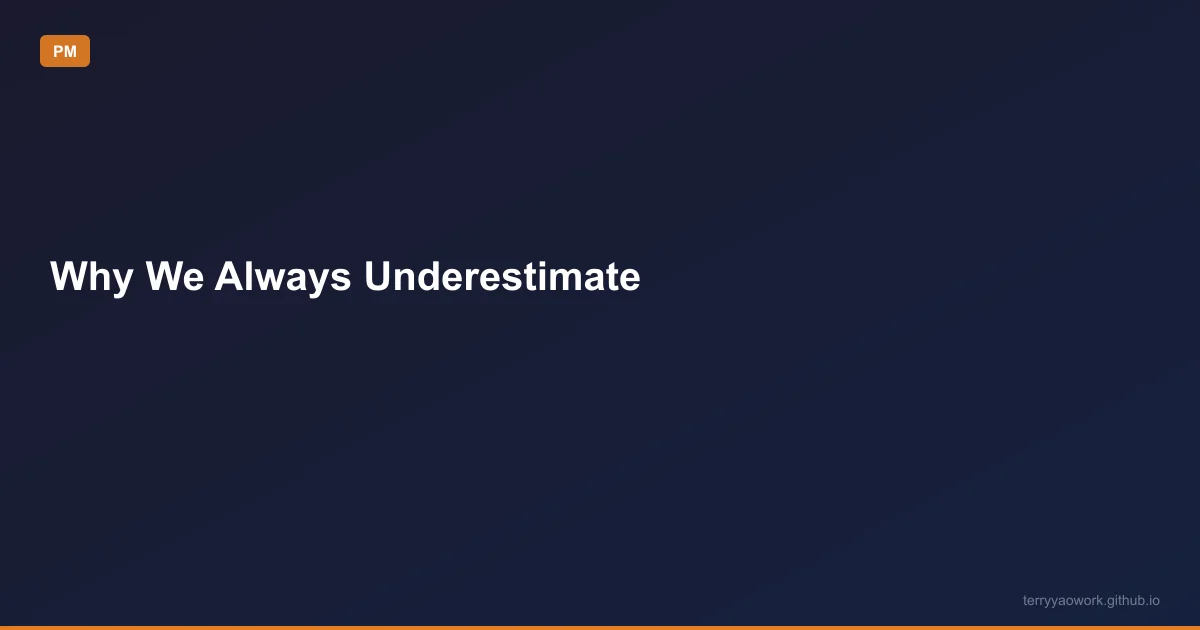 PM

Why We Always Underestimate

terryyaowork.github.io